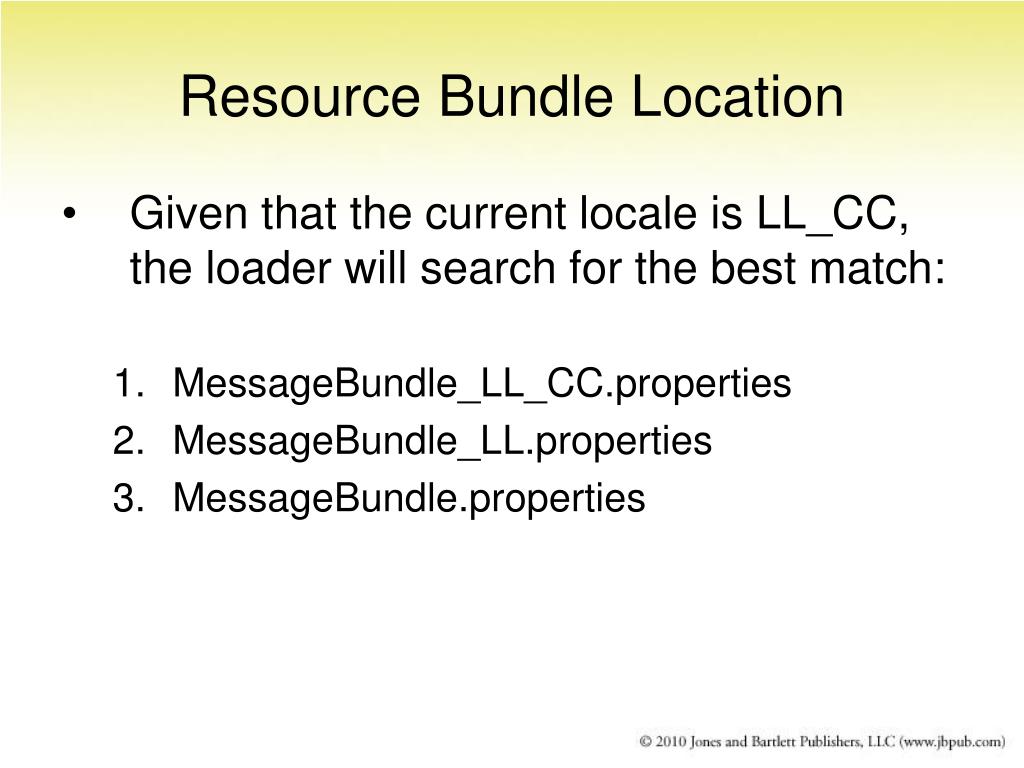 Resource Bundle Location

• Given that the current locale is LL_CC, the loader will search for the best match:

1. MessageBundle_LL_CC.properties
2. MessageBundle_LL.properties
3. MessageBundle.properties

© 2010 Jones and Bartlett Publishers, LLC (www.jbpub.com)